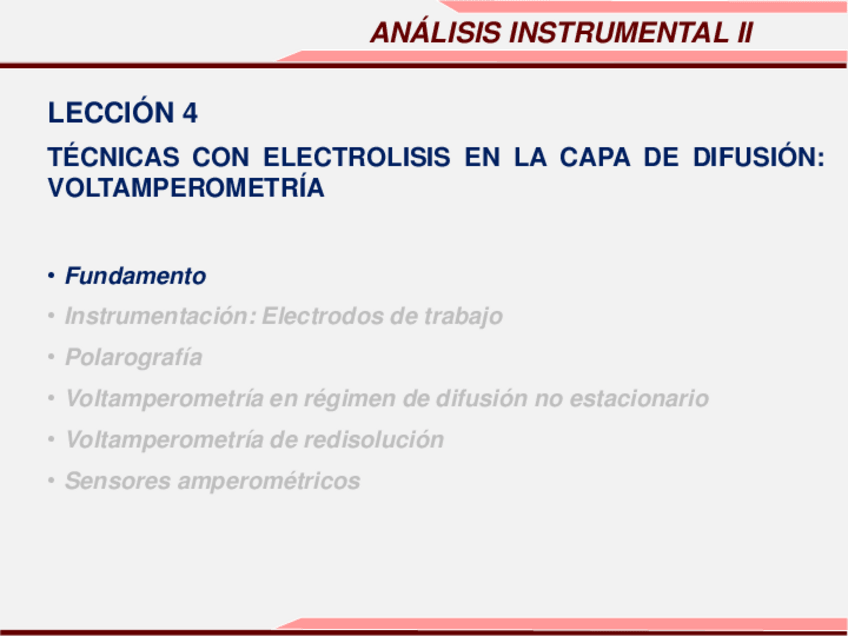 ANÁLISIS INSTRUMENTAL II

LECCIÓN 4

TÉCNICAS CON ELECTROLISIS EN LA CAPA DE DIFUSIÓN: VOLTAMPEROMETRÍA

• Fundamento
• Instrumentación: Electrodos de trabajo
• Polarografía
• Voltamperometría en régimen de difusión no estacionario
• Voltamperometría de redisolución
• Sensores amperométricos